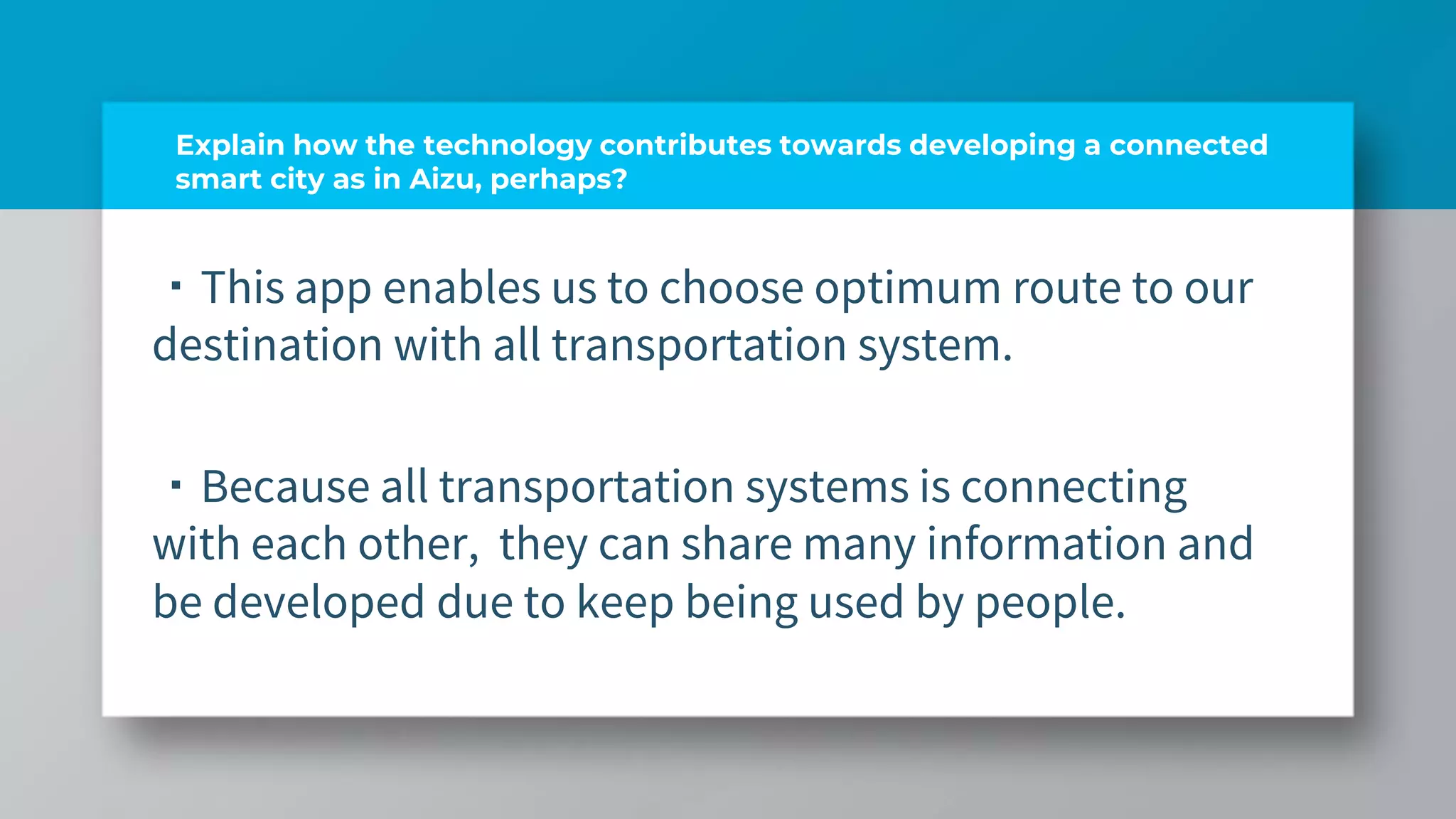 Explain how the technology contributes towards developing a connected smart city as in Aizu, perhaps?

・This app enables us to choose optimum route to our destination with all transportation system.

・Because all transportation systems is connecting with each other, they can share many information and be developed due to keep being used by people.